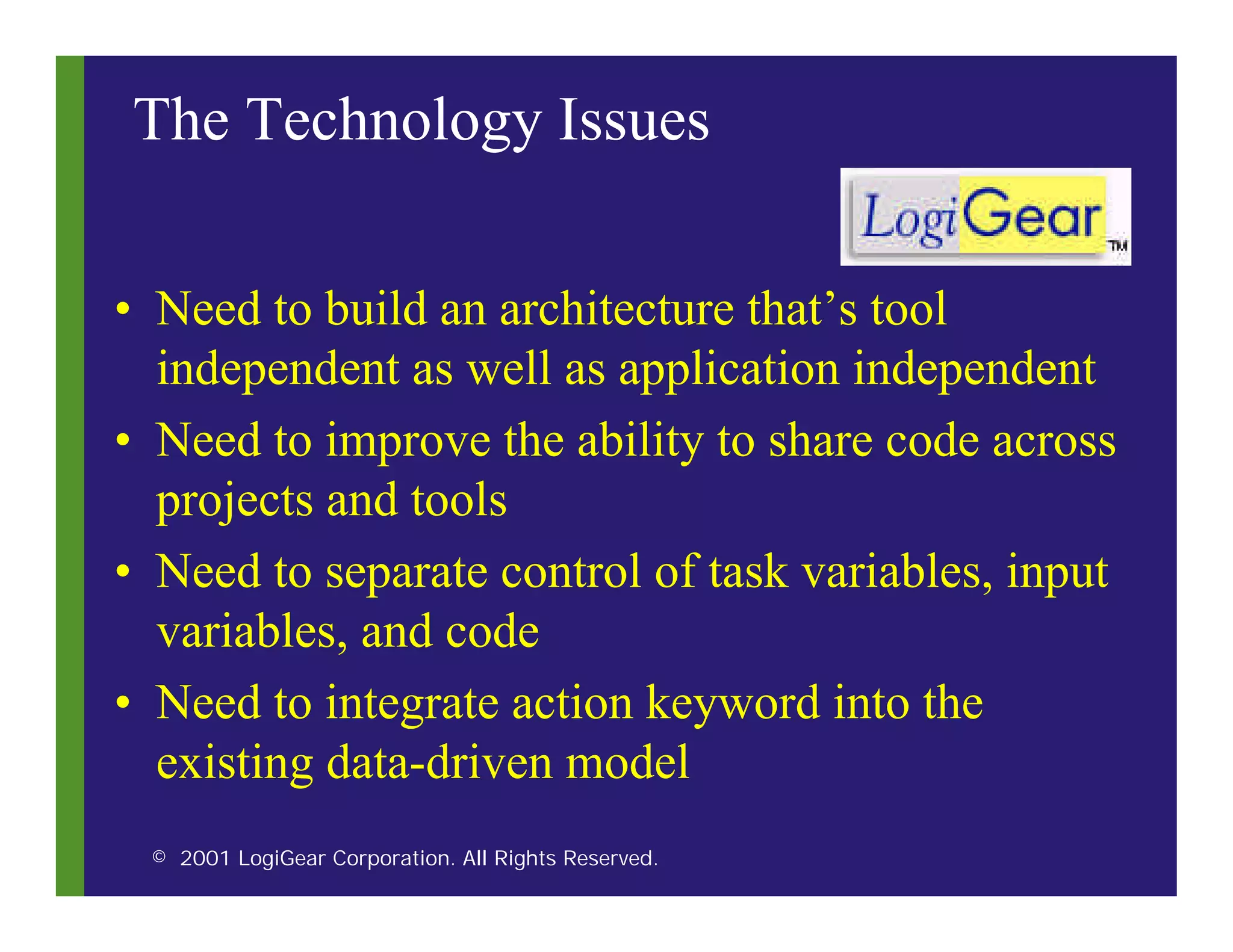 The Technology Issues

LogiGear TM

• Need to build an architecture that's tool independent as well as application independent
• Need to improve the ability to share code across projects and tools
• Need to separate control of task variables, input variables, and code
• Need to integrate action keyword into the existing data-driven model

© 2001 LogiGear Corporation. All Rights Reserved.